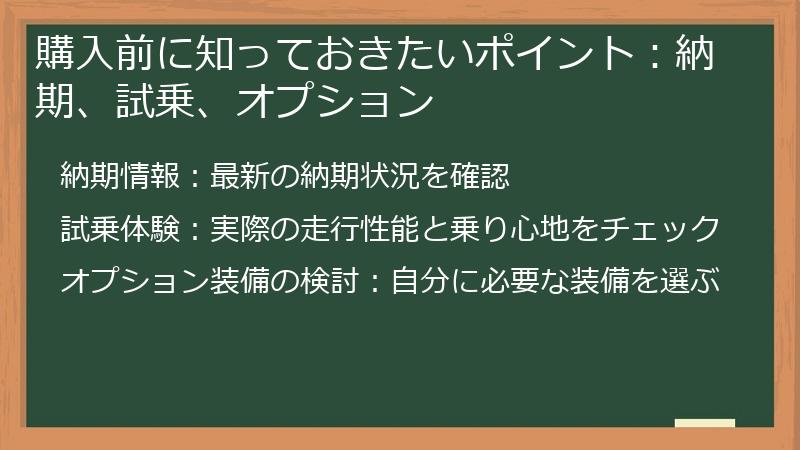 購入前に知っておきたいポイント：納期、試乗、オプション

納期情報：最新の納期状況を確認

試乗体験：実際の走行性能と乗り心地をチェック

オプション装備の検討：自分に必要な装備を選ぶ